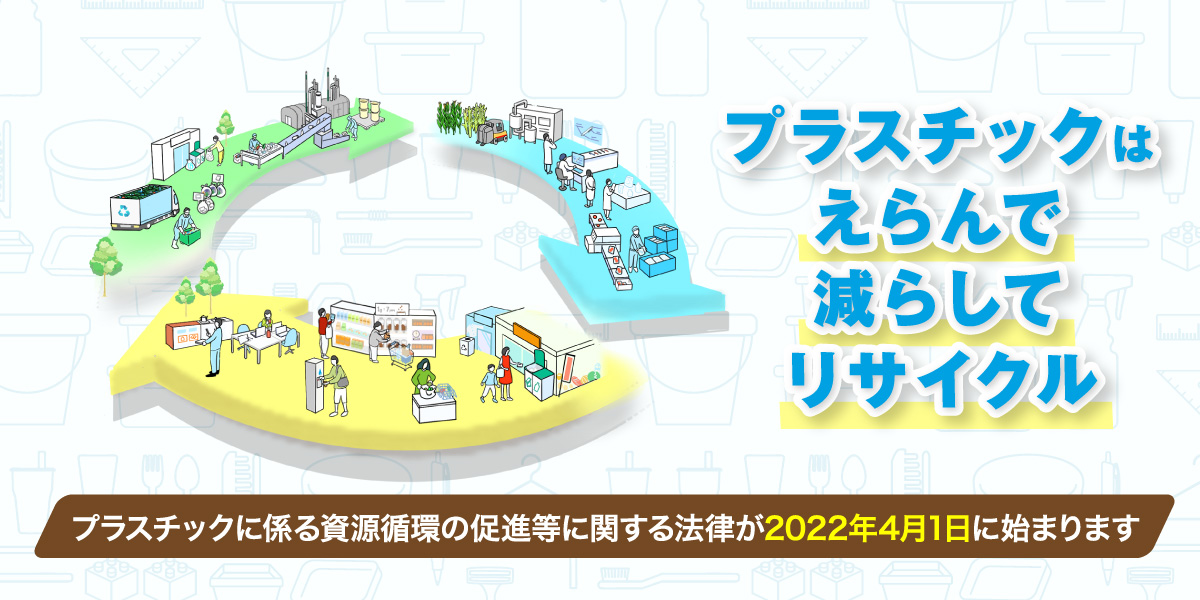 プラスチックは
えらんで
減らして
リサイクル

プラスチックに係る資源循環の促進等に関する法律が2022年4月1日に始まります